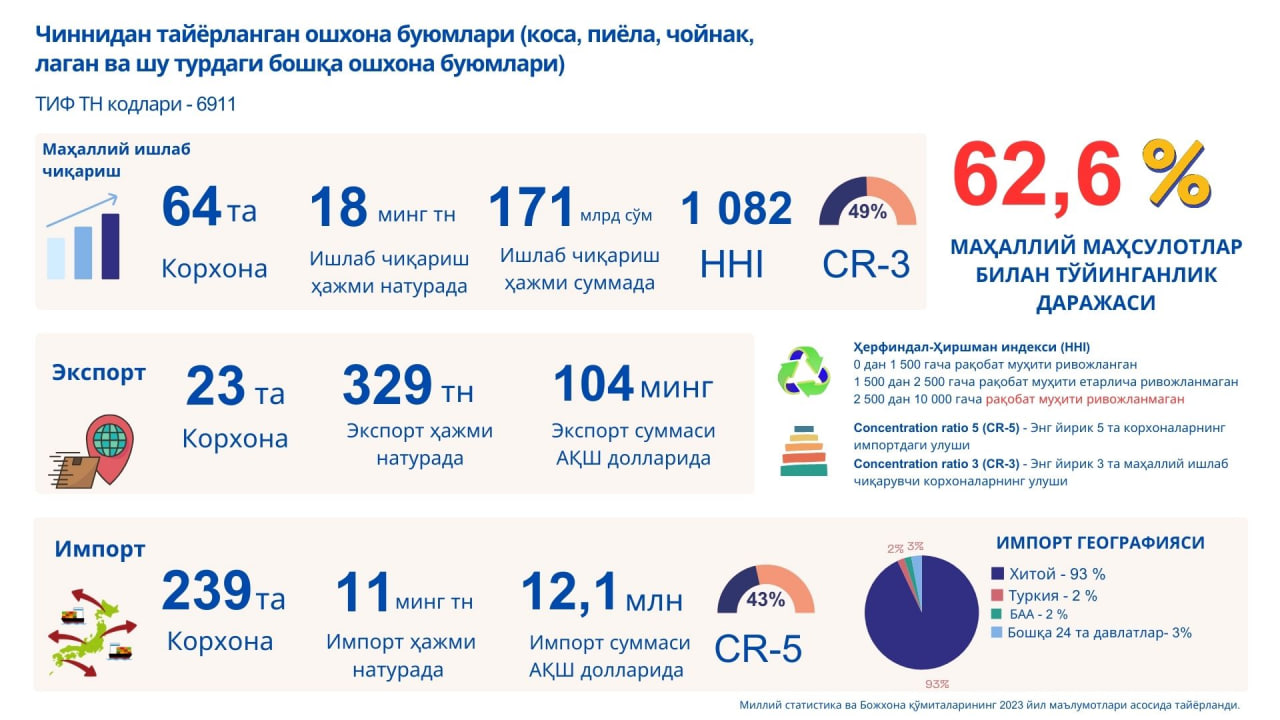 Чиннидан тайёрланган ошхона буюмлари (коса, пиёла, чойнак, лаган ва шу турдаги бошқа ошхона буюмлари)

ТИФ ТН кодлари - 6911

Маҳаллий ишлаб чиқариш

64 та
Корхона

18 минг тн
Ишлаб чиқариш ҳажми натурада

171 млрд сўм
Ишлаб чиқариш ҳажми суммада

1 082
HHI

49%
CR-3

62,6 %
МАҲАЛЛИЙ МАҲСУЛОТЛАР БИЛАН ТЎЙИНГАНЛИК ДАРАЖАСИ

Экспорт

23 та
Корхона

329 тн
Экспорт ҳажми натурада

104 минг
Экспорт суммаси АҚШ долларида

Ҳерфиндал-Ҳиршман индекси (HHI)
0 дан 1 500 гача рақобат муҳити ривожланган
1 500 дан 2 500 гача рақобат муҳити етарлича ривожланмаган
2 500 дан 10 000 гача рақобат муҳити ривожланмаган

Concentration ratio 5 (CR-5) - Энг йирик 5 та корхоналарнинг импортдаги улуши
Concentration ratio 3 (CR-3) - Энг йирик 3 та маҳаллий ишлаб чиқарувчи корхоналарнинг улуши

Импорт

239 та
Корхона

11 минг тн
Импорт ҳажми натурада

12,1 млн
Импорт суммаси АҚШ долларида

43%
CR-5

2% 3%
93%

ИМПОРТ ГЕОГРАФИЯСИ
Хитой - 93 %
Туркия - 2 %
БАА - 2 %
Бошқа 24 та давлатлар- 3%

Миллий статистика ва Божхона қўмиталарининг 2023 йил маълумотлари асосида тайёрланди.